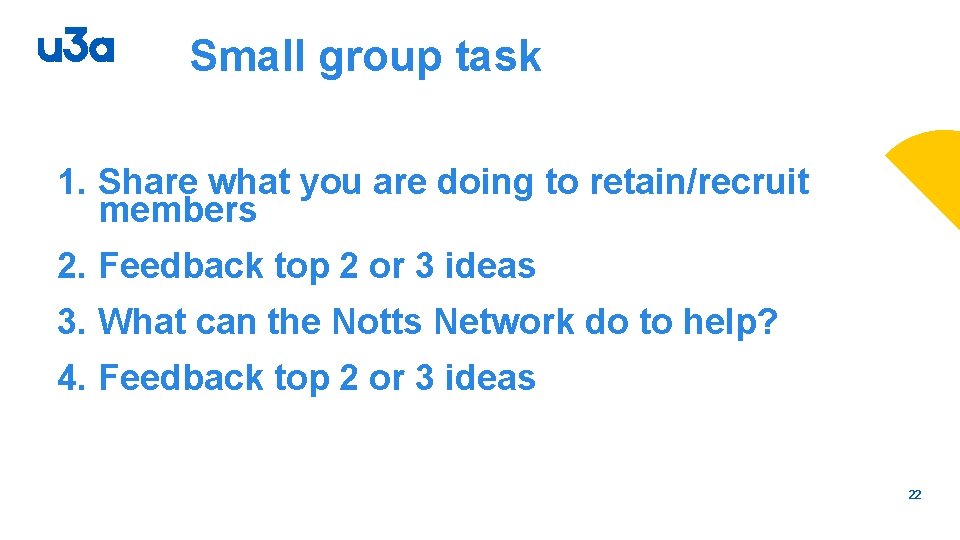 u3a

Small group task

1. Share what you are doing to retain/recruit members

2. Feedback top 2 or 3 ideas

3. What can the Notts Network do to help?

4. Feedback top 2 or 3 ideas

22